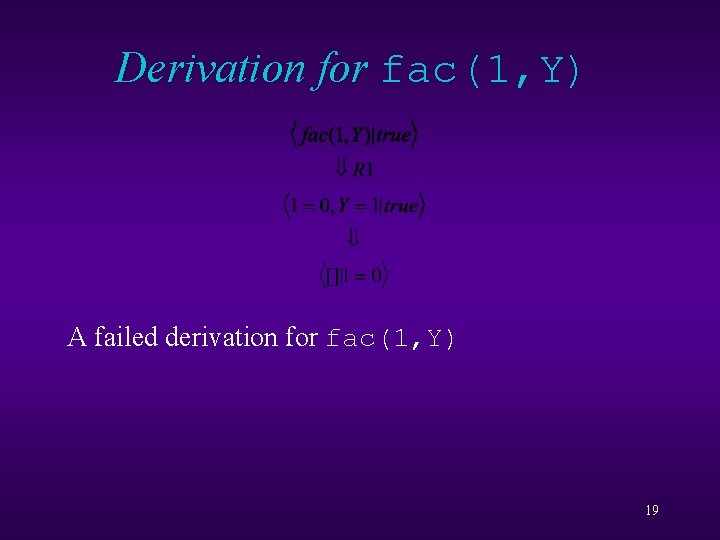 Derivation for fac(1,Y)

$\langle fac(1,Y) | true \rangle$
$\Downarrow R1$
$\langle 1 = 0, Y = 1 | true \rangle$
$\Downarrow$
$\langle [] | 1 = 0 \rangle$

A failed derivation for fac(1,Y)

19